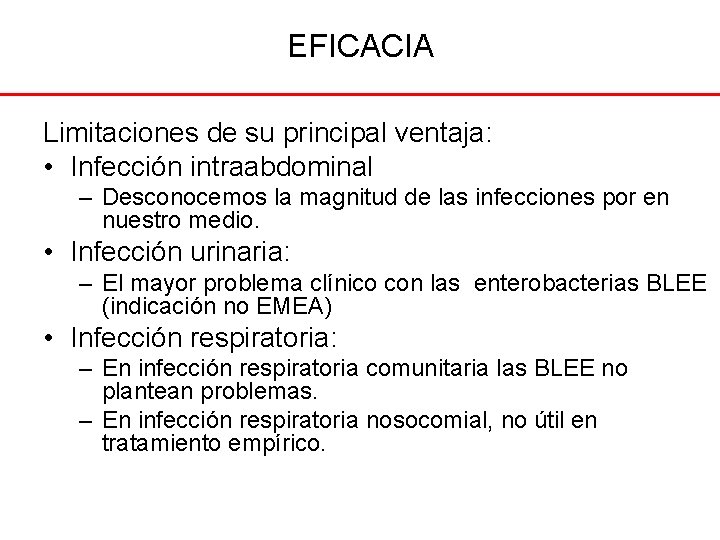 EFICACIA

Limitaciones de su principal ventaja:

• Infección intraabdominal
  – Desconocemos la magnitud de las infecciones por en nuestro medio.
• Infección urinaria:
  – El mayor problema clínico con las enterobacterias BLEE (indicación no EMEA)
• Infección respiratoria:
  – En infección respiratoria comunitaria las BLEE no plantean problemas.
  – En infección respiratoria nosocomial, no útil en tratamiento empírico.